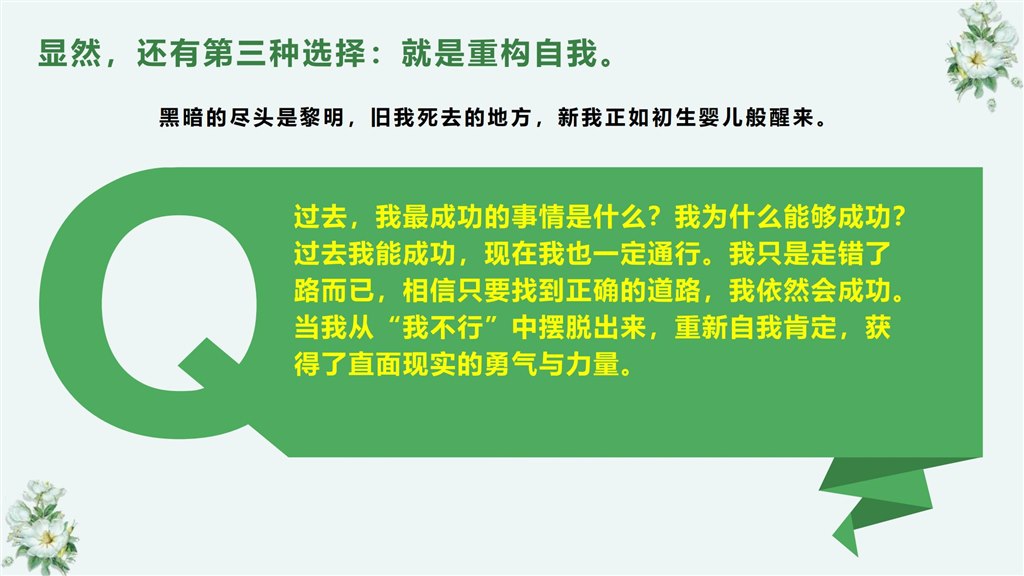 显然，还有第三种选择：就是重构自我。

黑暗的尽头是黎明，旧我死去的地方，新我正如初生婴儿般醒来。

Q

过去，我最成功的事情是什么？我为什么能够成功？过去我能成功，现在我也一定通行。我只是走错了路而已，相信只要找到正确的道路，我依然会成功。当我从“我不行”中摆脱出来，重新自我肯定，获得了直面现实的勇气与力量。